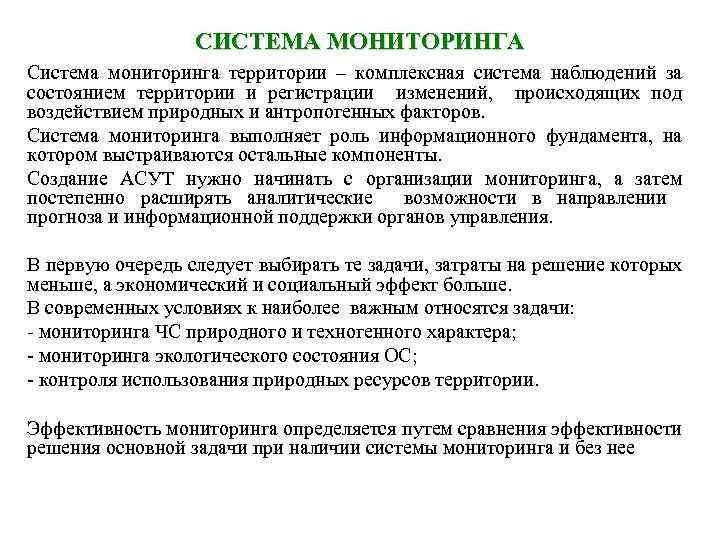 СИСТЕМА МОНИТОРИНГА

Система мониторинга территории – комплексная система наблюдений за состоянием территории и регистрации изменений, происходящих под воздействием природных и антропогенных факторов.

Система мониторинга выполняет роль информационного фундамента, на котором выстраиваются остальные компоненты.

Создание АСУТ нужно начинать с организации мониторинга, а затем постепенно расширять аналитические возможности в направлении прогноза и информационной поддержки органов управления.

В первую очередь следует выбирать те задачи, затраты на решение которых меньше, а экономический и социальный эффект больше.

В современных условиях к наиболее важным относятся задачи:

- мониторинга ЧС природного и техногенного характера;

- мониторинга экологического состояния ОС;

- контроля использования природных ресурсов территории.

Эффективность мониторинга определяется путем сравнения эффективности решения основной задачи при наличии системы мониторинга и без нее